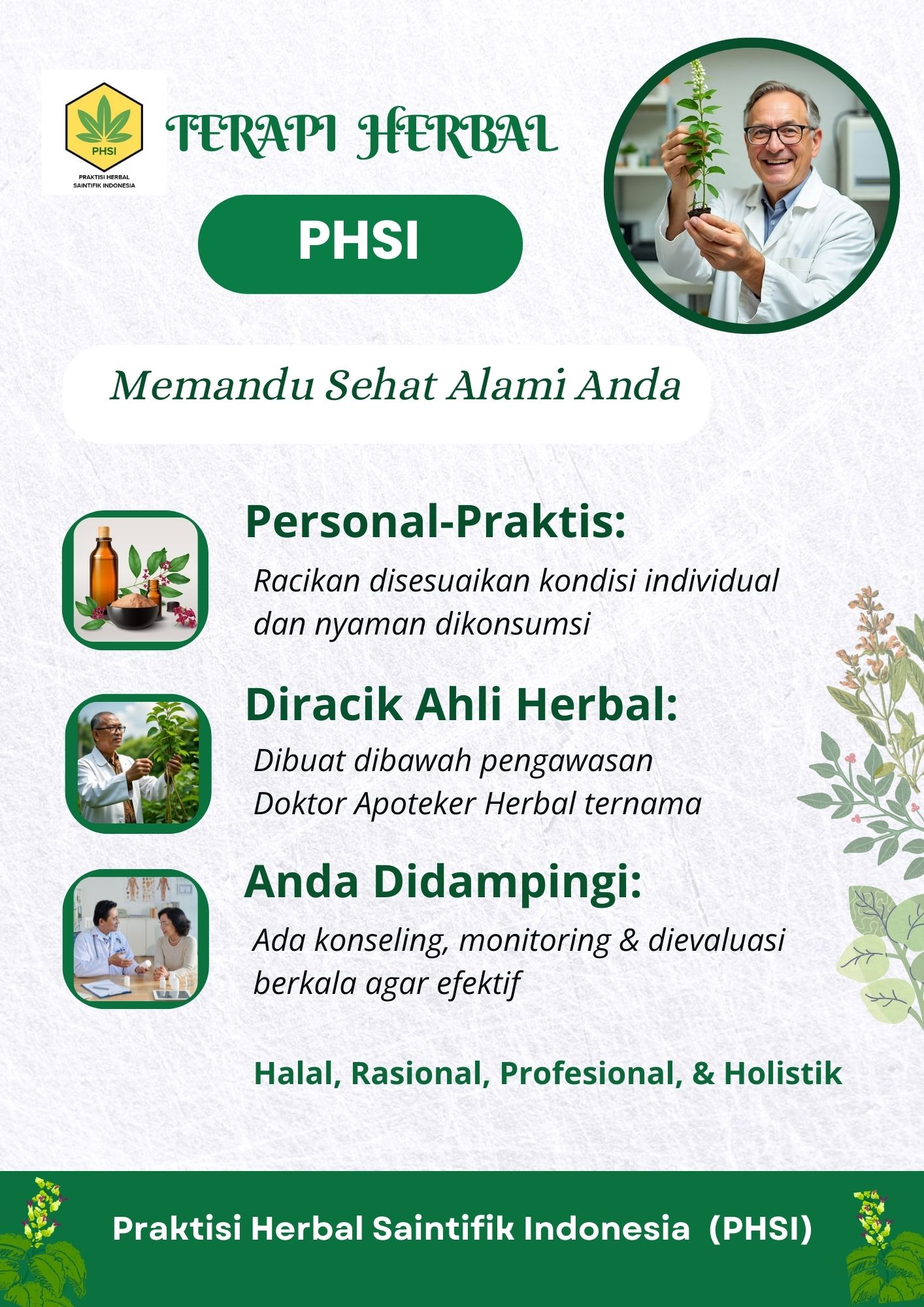 PHSI
PRAKTISI HERBAL SAINTIFIK INDONESIA

TERAPI HERBAL

PHSI

Memandu Sehat Alami Anda

Personal-Praktis:
Racikan disesuaikan kondisi individual dan nyaman dikonsumsi

Diracik Ahli Herbal:
Dibuat dibawah pengawasan Doktor Apoteker Herbal ternama

Anda Didampingi:
Ada konseling, monitoring & dievaluasi berkala agar efektif

Halal, Rasional, Profesional, & Holistik

Praktisi Herbal Saintifik Indonesia (PHSI)